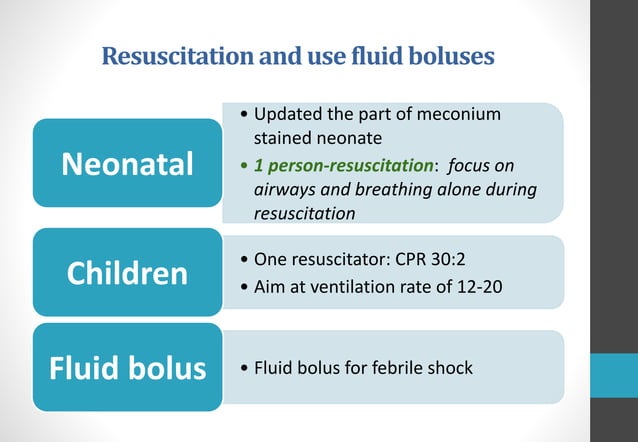 Resuscitation and use fluid boluses

Neonatal

• Updated the part of meconium stained neonate
• 1 person-resuscitation: focus on airways and breathing alone during resuscitation

Children

• One resuscitator: CPR 30:2
• Aim at ventilation rate of 12-20

Fluid bolus

• Fluid bolus for febrile shock